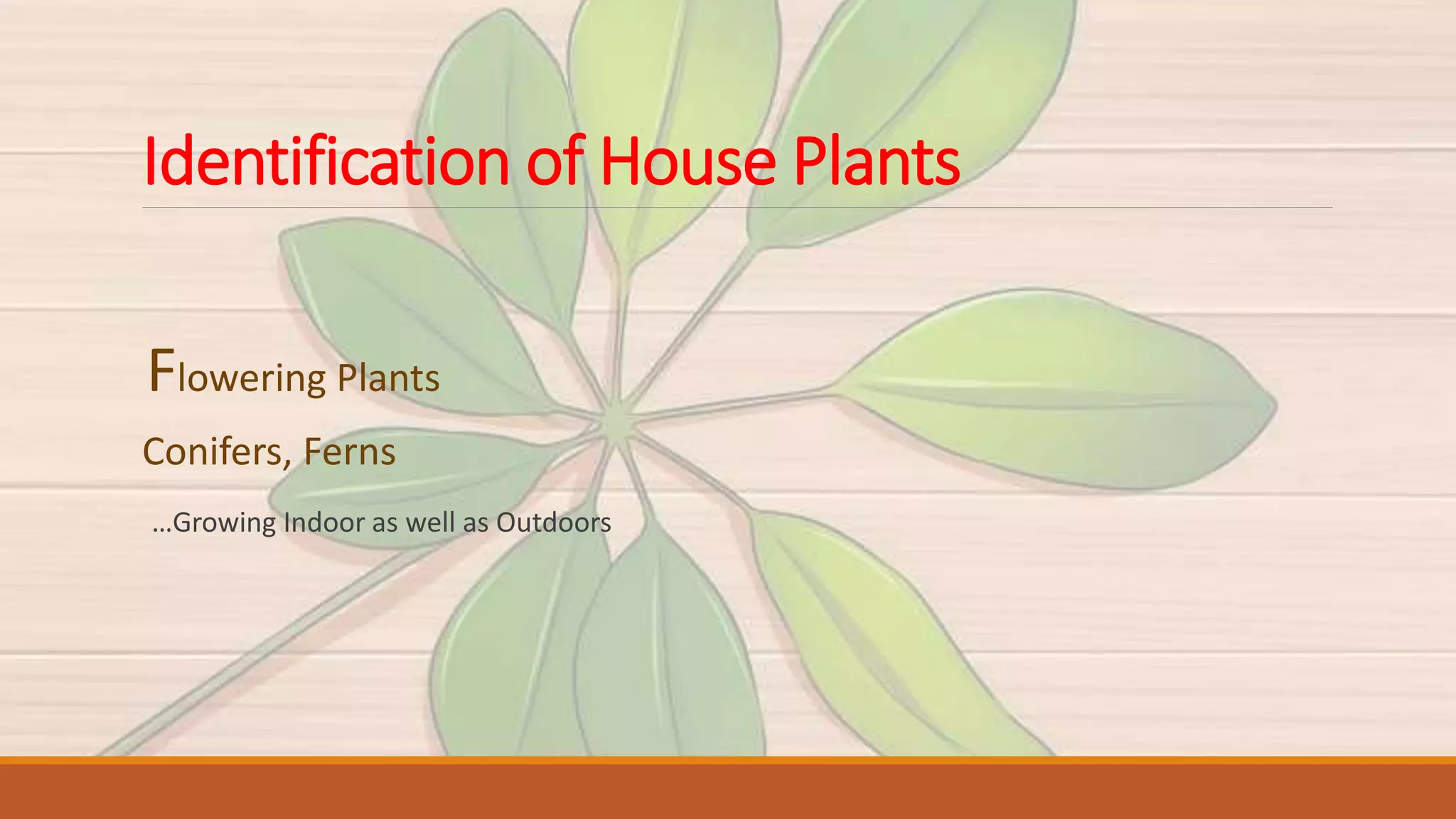 Identification of House Plants

Flowering Plants

Conifers, Ferns

…Growing Indoor as well as Outdoors